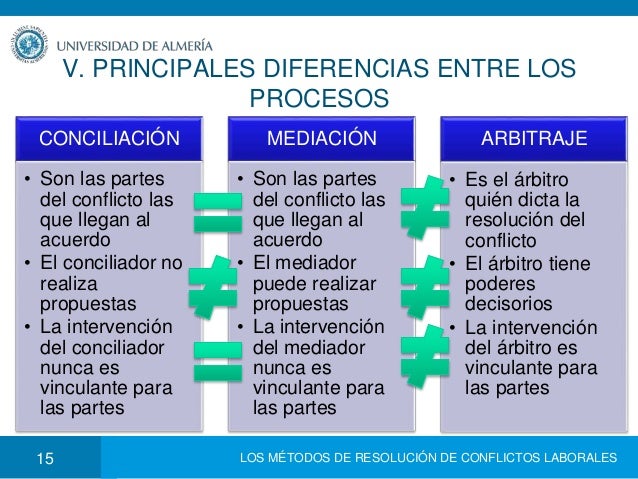 UNIVERSIDAD DE ALMERÍA

V. PRINCIPALES DIFERENCIAS ENTRE LOS PROCESOS

CONCILIACIÓN

• Son las partes del conflicto las que llegan al acuerdo
• El conciliador no realiza propuestas
• La intervención del conciliador nunca es vinculante para las partes

=

≠

=

MEDIACIÓN

• Son las partes del conflicto las que llegan al acuerdo
• El mediador puede realizar propuestas
• La intervención del mediador nunca es vinculante para las partes

≠

≠

≠

ARBITRAJE

• Es el árbitro quién dicta la resolución del conflicto
• El árbitro tiene poderes decisorios
• La intervención del árbitro es vinculante para las partes

15

LOS MÉTODOS DE RESOLUCIÓN DE CONFLICTOS LABORALES